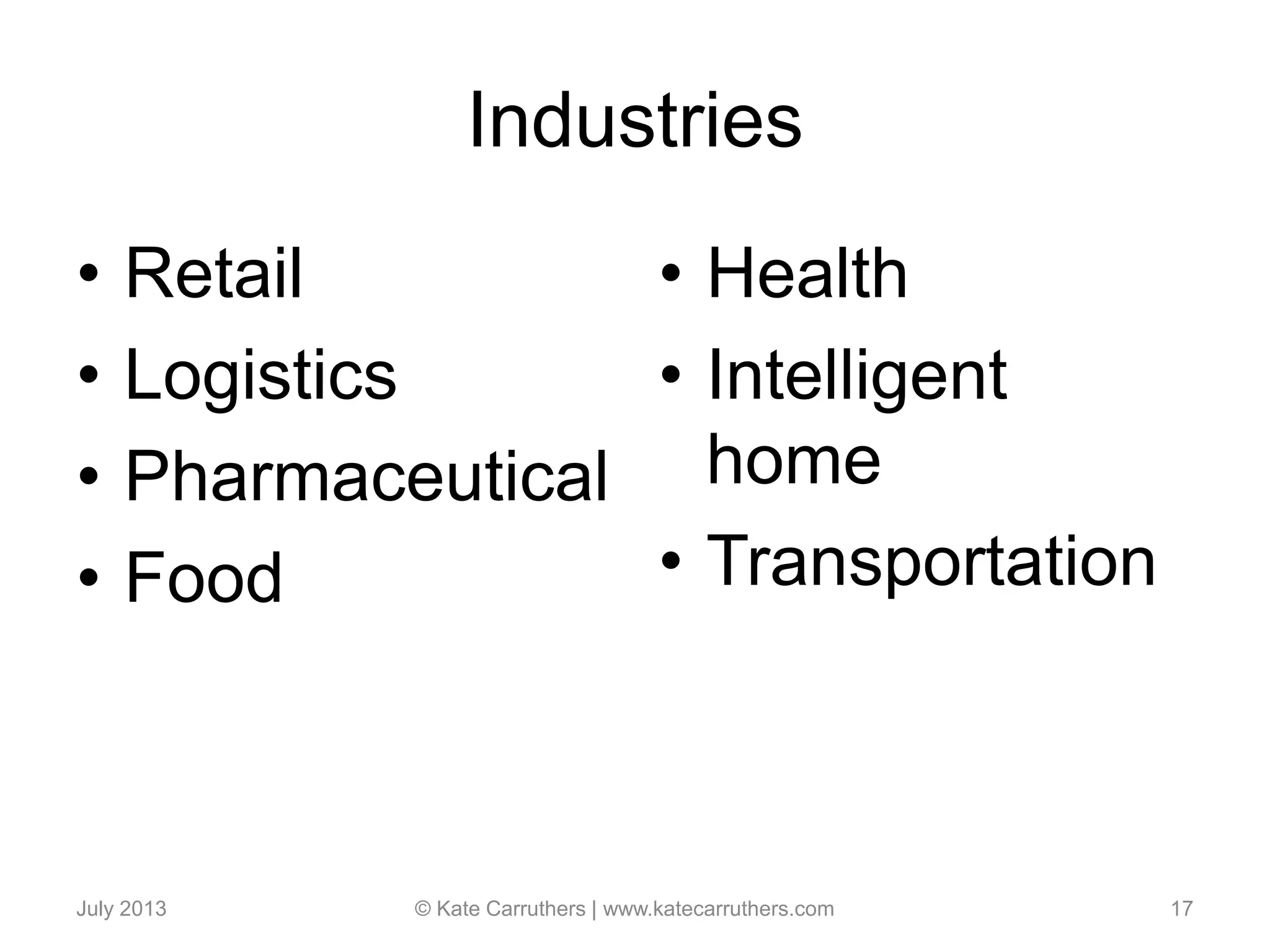 Industries

• Retail
• Logistics
• Pharmaceutical
• Food

• Health
• Intelligent home
• Transportation

July 2013 © Kate Carruthers | www.katecarruthers.com 17